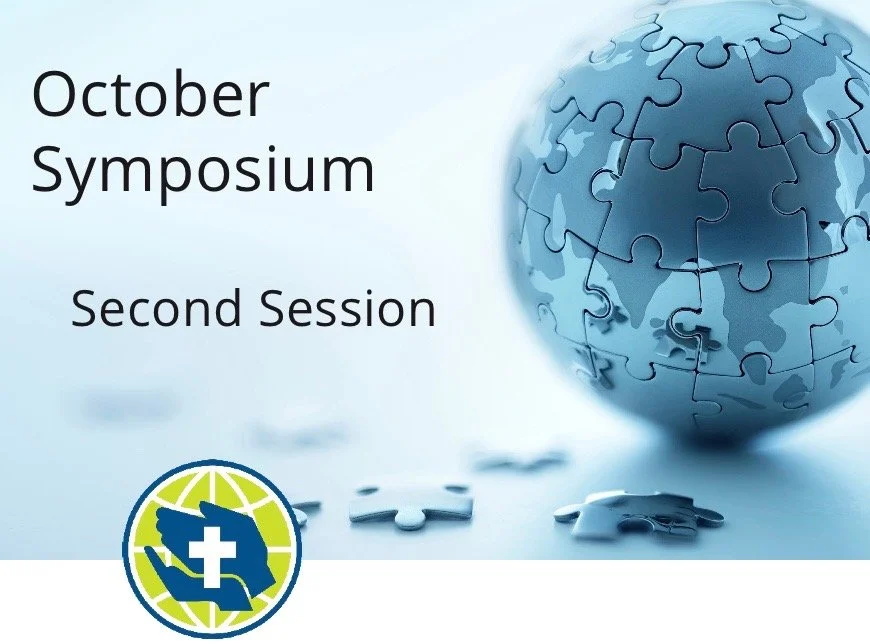 October Symposium

Second Session